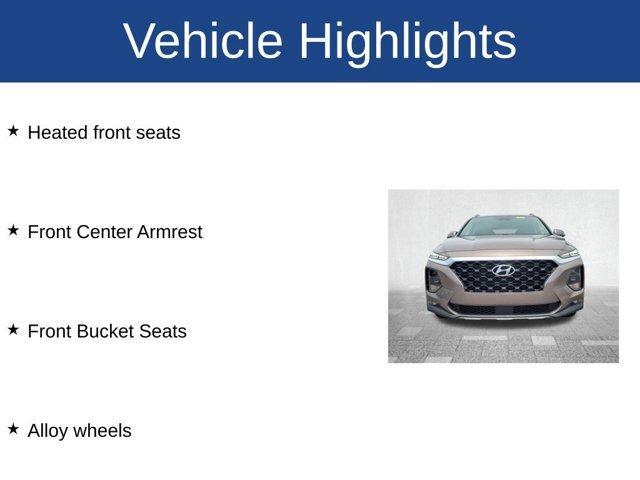 Vehicle Highlights

★ Heated front seats

★ Front Center Armrest

★ Front Bucket Seats

★ Alloy wheels